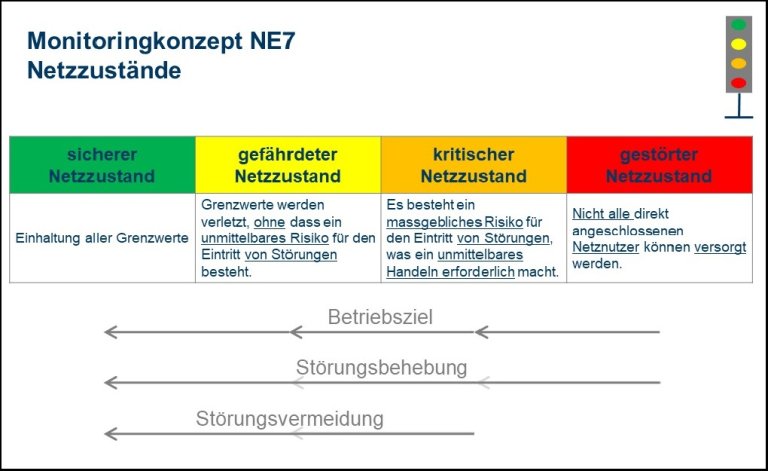 Monitoringkonzept NE7
Netzzustände

| sicherer Netzzustand | gefährdeter Netzzustand | kritischer Netzzustand | gestörter Netzzustand |
|---|---|---|---|
| Einhaltung aller Grenzwerte | Grenzwerte werden verletzt, ohne dass ein unmittelbares Risiko für den Eintritt von Störungen besteht. | Es besteht ein massgebliches Risiko für den Eintritt von Störungen, was ein unmittelbares Handeln erforderlich macht. | Nicht alle direkt angeschlossenen Netznutzer können versorgt werden. |

Betriebsziel

Störungsbehebung

Störungsvermeidung